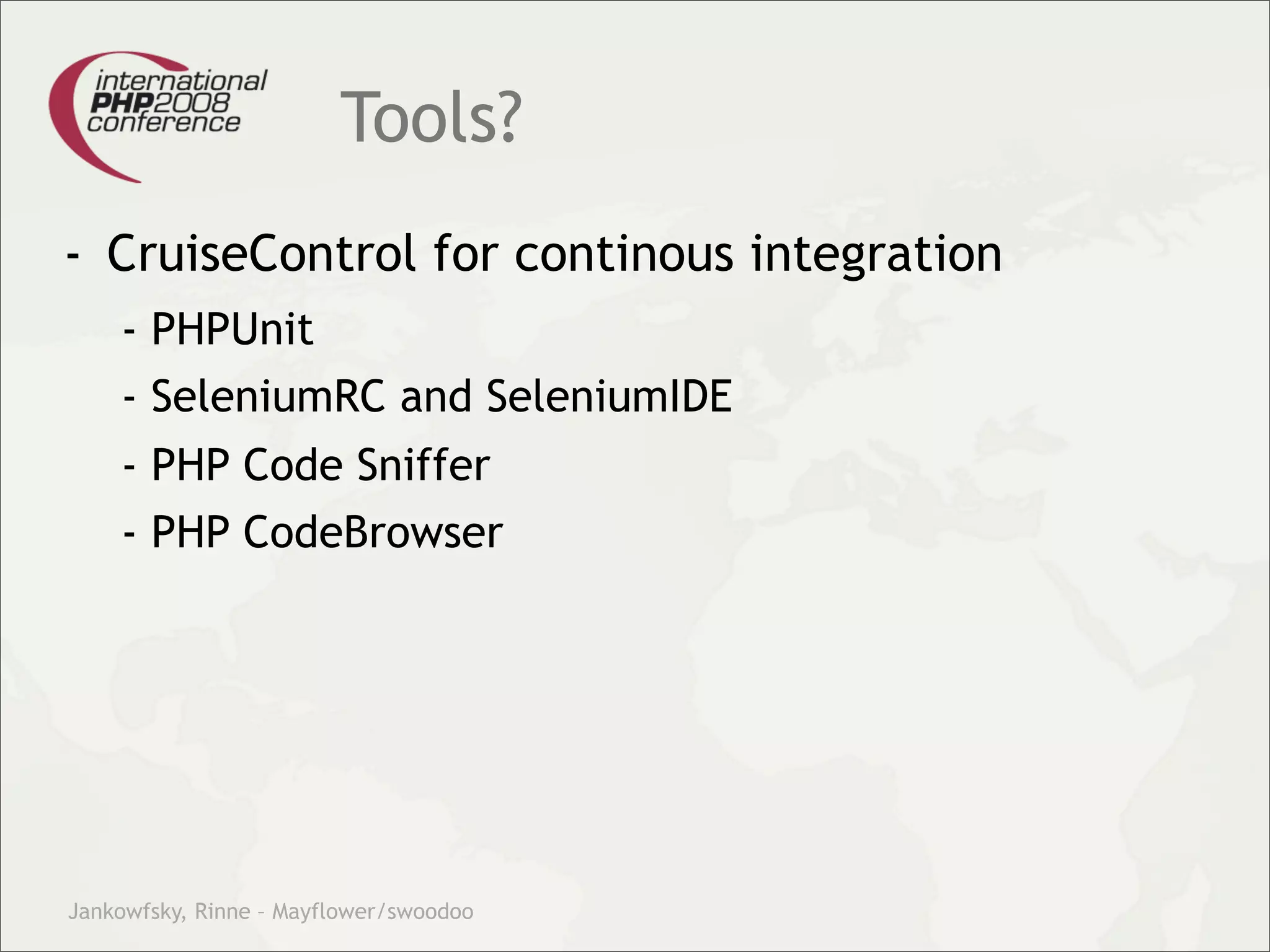 international
PHP2008
conference

Tools?

- CruiseControl for continous integration
  - PHPUnit
  - SeleniumRC and SeleniumIDE
  - PHP Code Sniffer
  - PHP CodeBrowser

Jankowfsky, Rinne – Mayflower/swoodoo